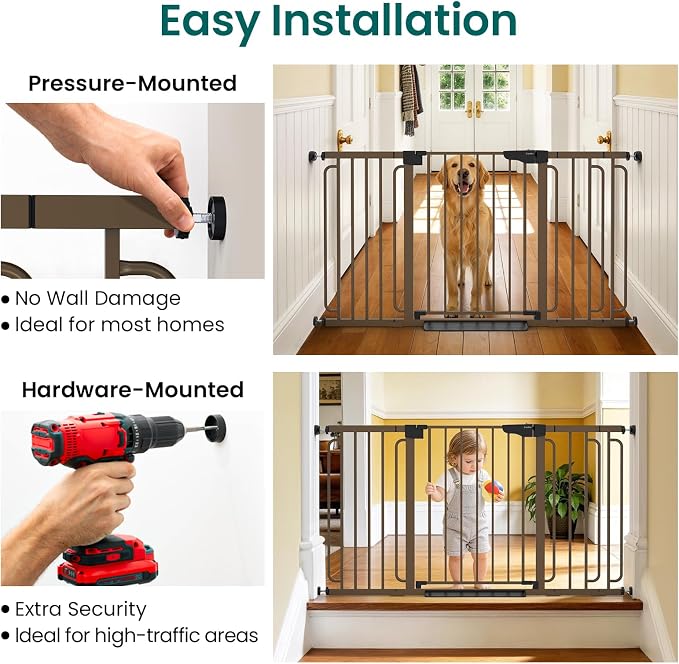 Easy Installation

Pressure-Mounted

• No Wall Damage
• Ideal for most homes

Hardware-Mounted

• Extra Security
• Ideal for high-traffic areas